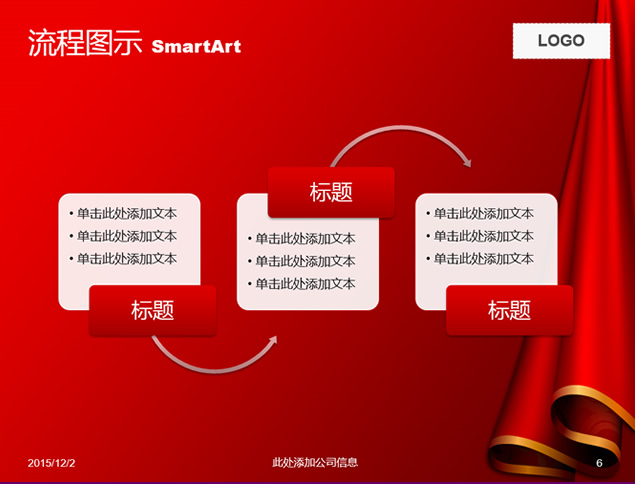 流程图示 SmartArt

LOGO

• 单击此处添加文本
• 单击此处添加文本
• 单击此处添加文本

标题

标题

• 单击此处添加文本
• 单击此处添加文本
• 单击此处添加文本

• 单击此处添加文本
• 单击此处添加文本
• 单击此处添加文本

标题

2015/12/2

此处添加公司信息

6